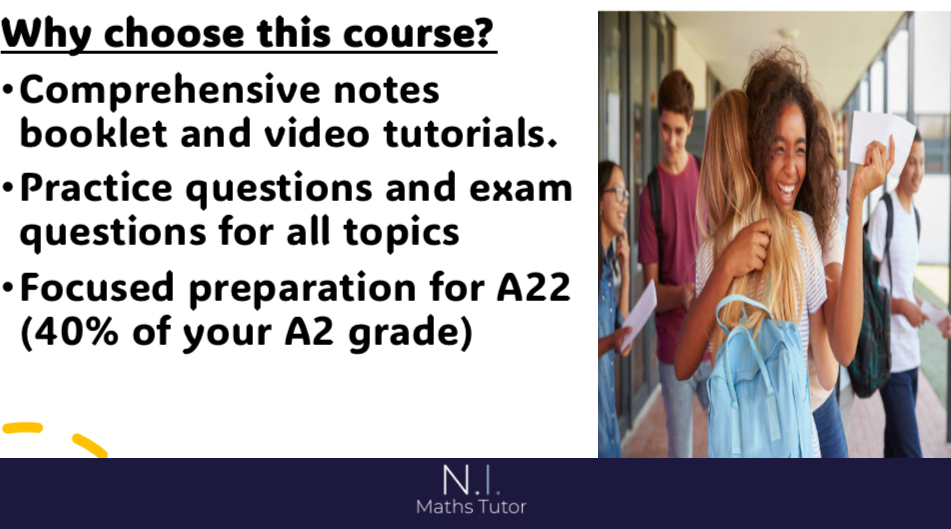 Why choose this course?

• Comprehensive notes booklet and video tutorials.

• Practice questions and exam questions for all topics

• Focused preparation for A22 (40% of your A2 grade)

N.I.
Maths Tutor